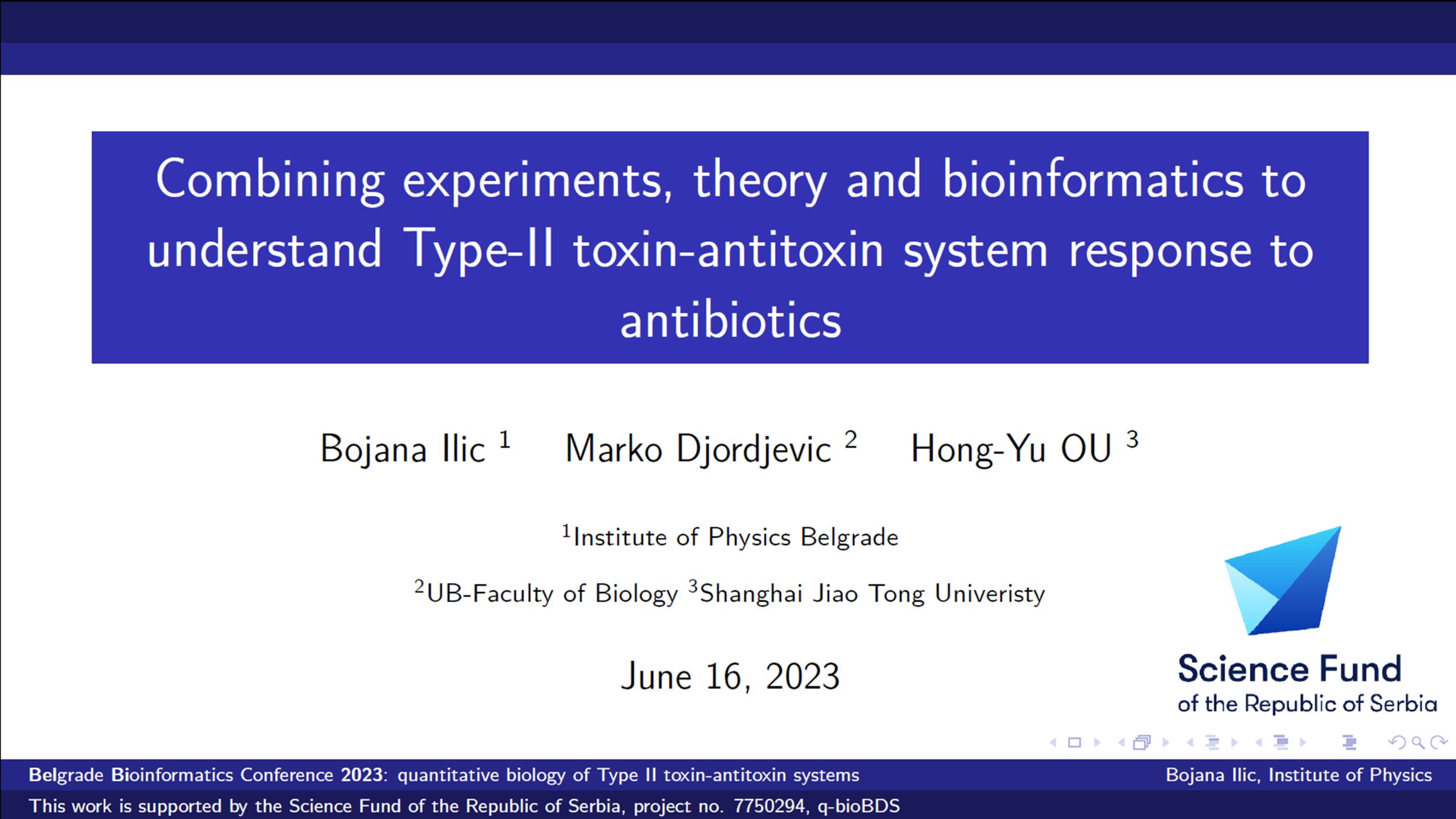 Combining experiments, theory and bioinformatics to understand Type-II toxin-antitoxin system response to antibiotics

Bojana Ilic $^1$ Marko Djordjevic $^2$ Hong-Yu OU $^3$

$^1$Institute of Physics Belgrade

$^2$UB-Faculty of Biology $^3$Shanghai Jiao Tong Univeristy

June 16, 2023

Science Fund
of the Republic of Serbia

Belgrade Bioinformatics Conference 2023: quantitative biology of Type II toxin-antitoxin systems

Bojana Ilic, Institute of Physics

This work is supported by the Science Fund of the Republic of Serbia, project no. 7750294, q-bioBDS